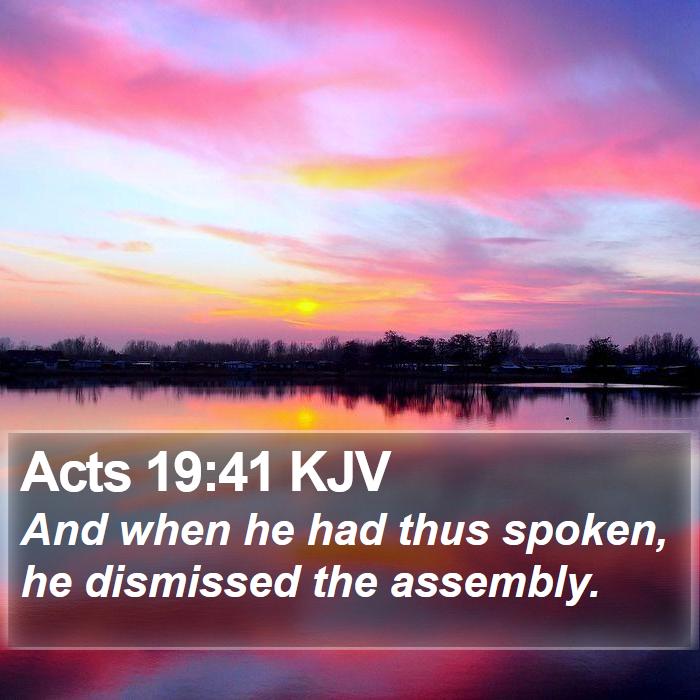 Acts 19:41 KJV

And when he had thus spoken, he dismissed the assembly.